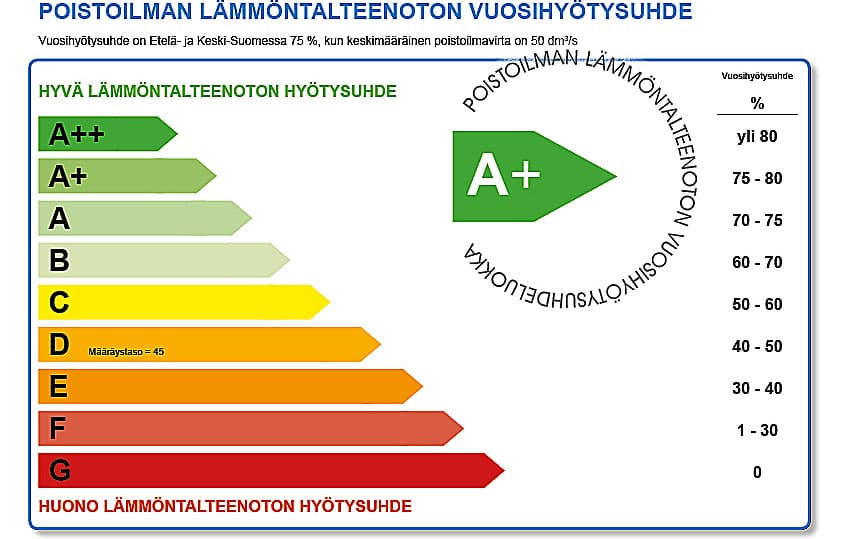 POISTOILMAN LÄMMÖNTALTEENOTON VUOSIHYÖTYSUHDE

Vuosihyötysuhde on Etelä- ja Keski-Suomessa 75 %, kun keskimääräinen poistoilmavirta on 50 dm³/s

HYVÄ LÄMMÖNTALTEENOTON HYÖTYSUHDE

POISTOILMAN LÄMMÖNTALTEENOTON VUOSIHYÖTYSUHDELUOKKA

A+

| | Vuosihyötysuhde % |
|---|---|
| A++ | yli 80 |
| A+ | 75 - 80 |
| A | 70 - 75 |
| B | 60 - 70 |
| C | 50 - 60 |
| D Määräystaso = 45 | 40 - 50 |
| E | 30 - 40 |
| F | 1 - 30 |
| G | 0 |

HUONO LÄMMÖNTALTEENOTON HYÖTYSUHDE